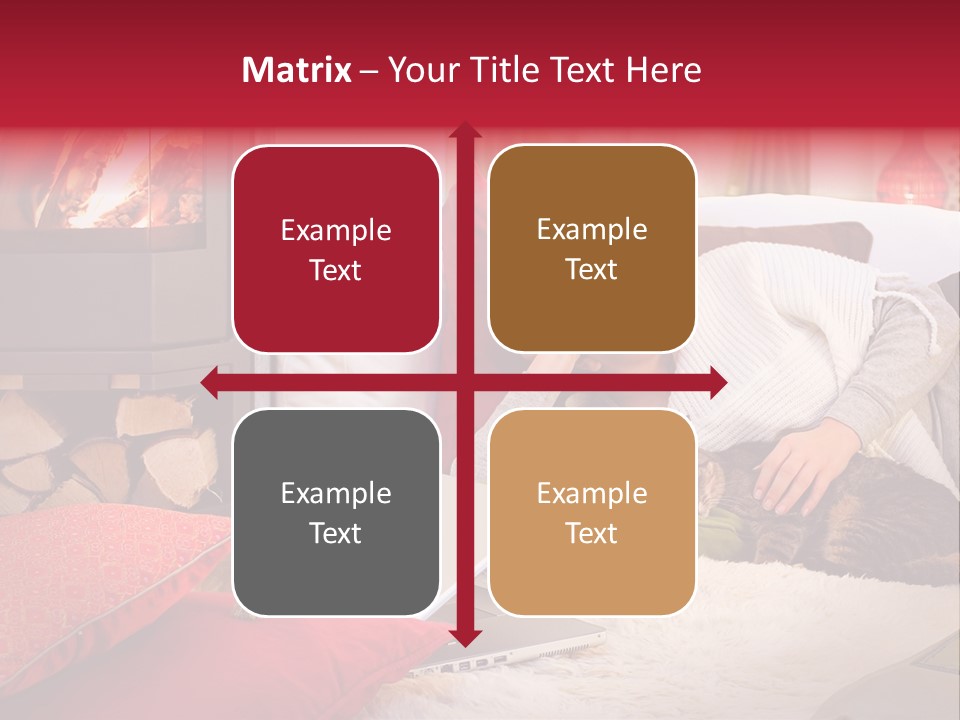 Matrix – Your Title Text Here

Example Text

Example Text

Example Text

Example Text